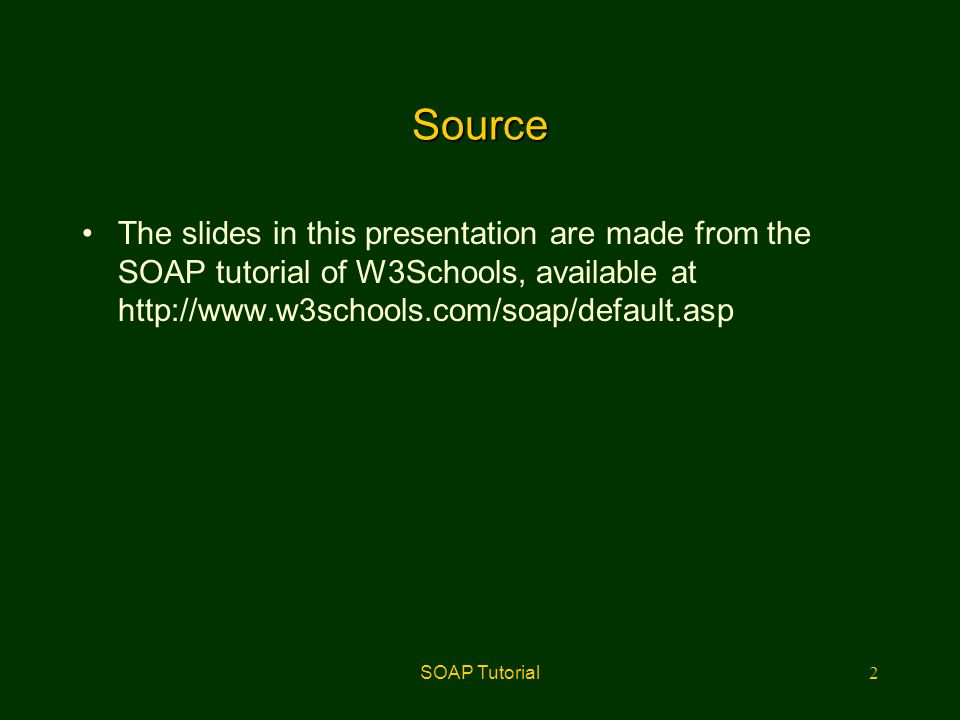 Source

• The slides in this presentation are made from the SOAP tutorial of W3Schools, available at http://www.w3schools.com/soap/default.asp

SOAP Tutorial

2